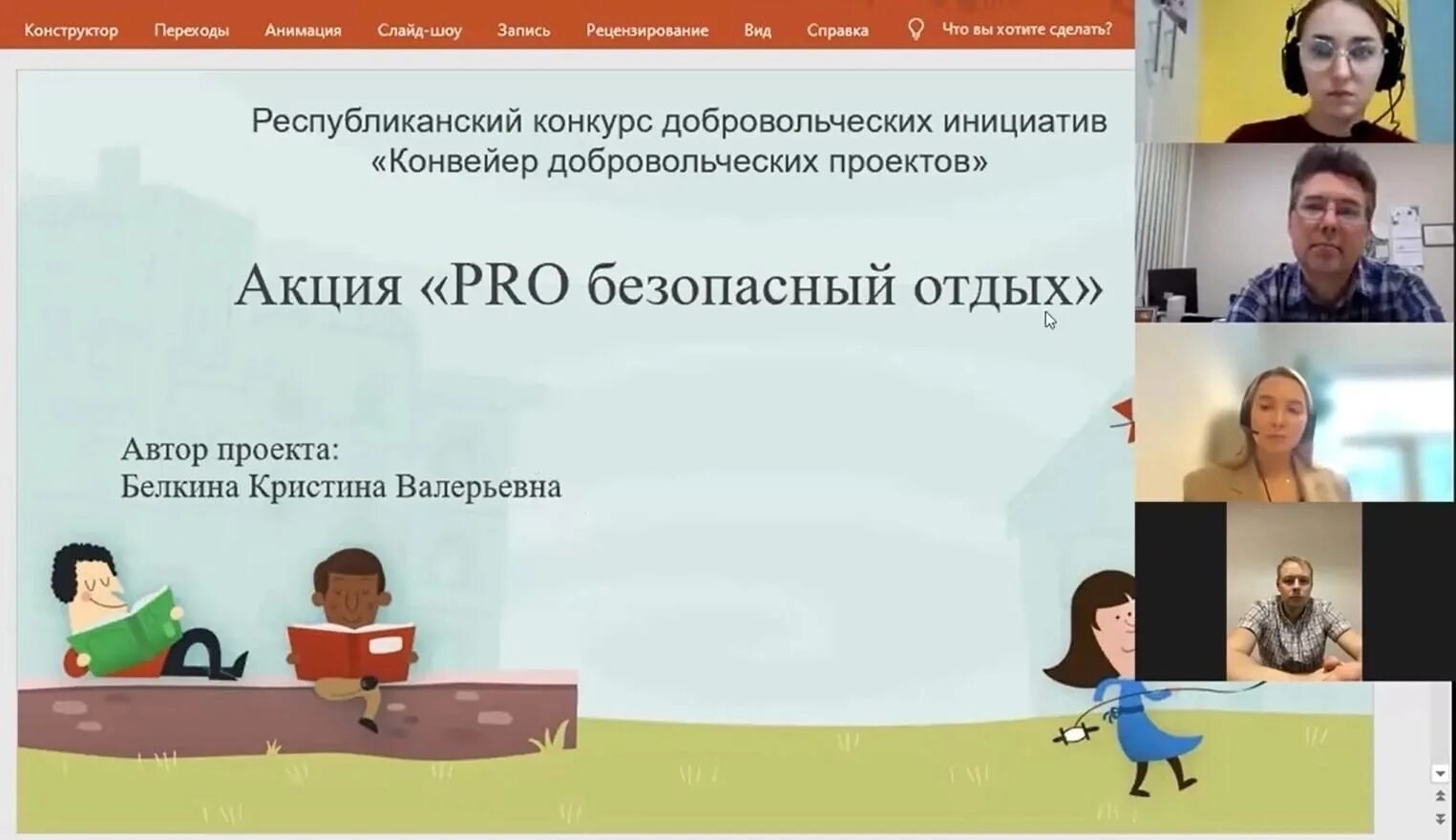 Конструктор Переходы Анимация Слайд-шоу Запись Рецензирование Вид Справка Что вы хотите сделать?

Республиканский конкурс добровольческих инициатив «Конвейер добровольческих проектов»

Акция «PRO безопасный отдых»

Автор проекта:
Белкина Кристина Валерьевна